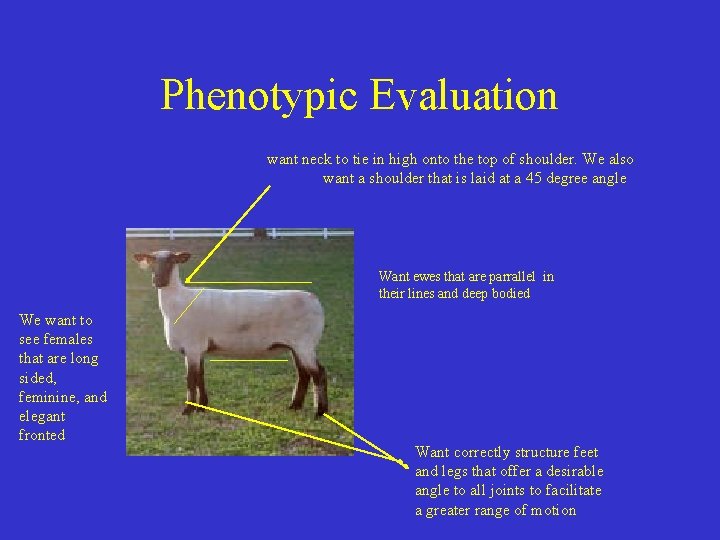 Phenotypic Evaluation

want neck to tie in high onto the top of shoulder. We also want a shoulder that is laid at a 45 degree angle

Want ewes that are parrallel in their lines and deep bodied

We want to see females that are long sided, feminine, and elegant fronted

Want correctly structure feet and legs that offer a desirable angle to all joints to facilitate a greater range of motion